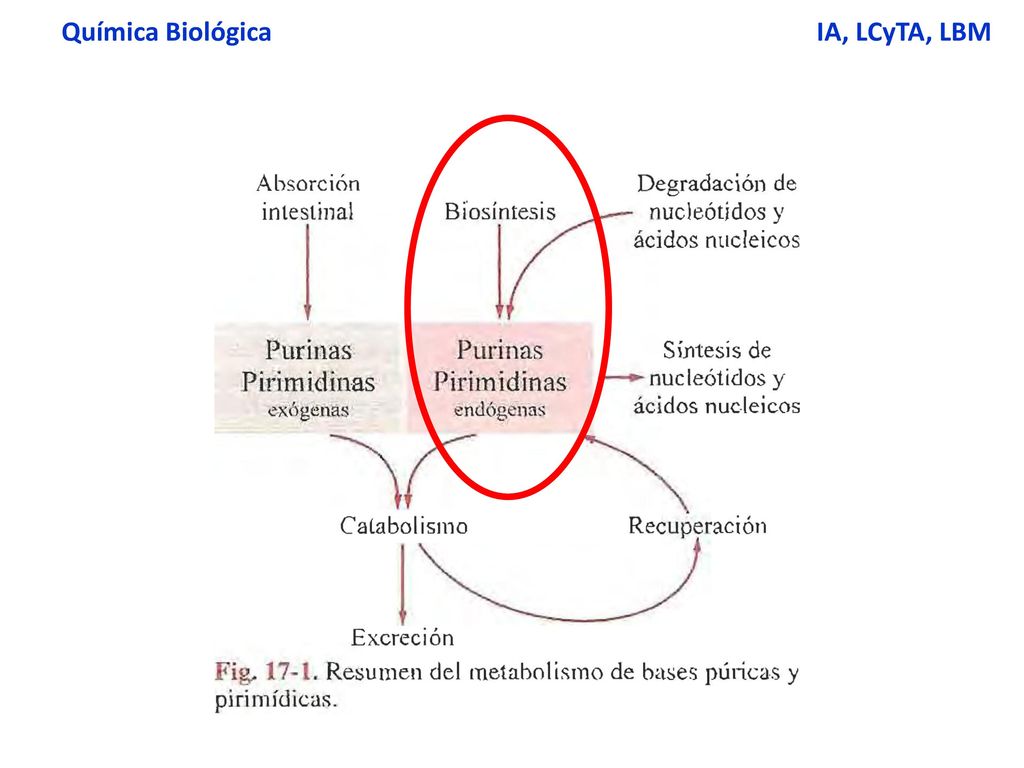 Química Biológica

IA, LCyTA, LBM

Absorción intestinal

Biosíntesis

Degradación de nucleótidos y ácidos nucleicos

Purinas Pirimidinas exógenas

Purinas Pirimidinas endógenas

Síntesis de nucleótidos y ácidos nucleicos

Catabolismo

Recuperación

Excreción

Fig. 17-1. Resumen del metabolismo de bases púricas y pirimídicas.